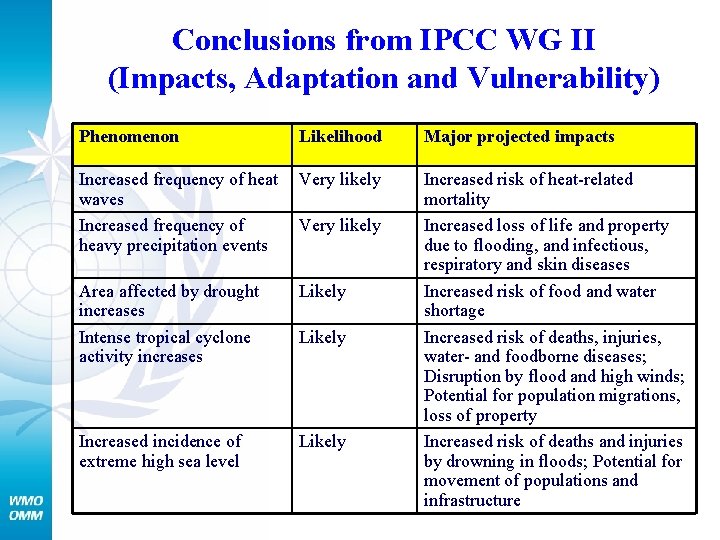 Conclusions from IPCC WG II
(Impacts, Adaptation and Vulnerability)

| Phenomenon | Likelihood | Major projected impacts |
|---|---|---|
| Increased frequency of heat waves | Very likely | Increased risk of heat-related mortality |
| Increased frequency of heavy precipitation events | Very likely | Increased loss of life and property due to flooding, and infectious, respiratory and skin diseases |
| Area affected by drought increases | Likely | Increased risk of food and water shortage |
| Intense tropical cyclone activity increases | Likely | Increased risk of deaths, injuries, water- and foodborne diseases; Disruption by flood and high winds; Potential for population migrations, loss of property |
| Increased incidence of extreme high sea level | Likely | Increased risk of deaths and injuries by drowning in floods; Potential for movement of populations and infrastructure |

WMO
OMM